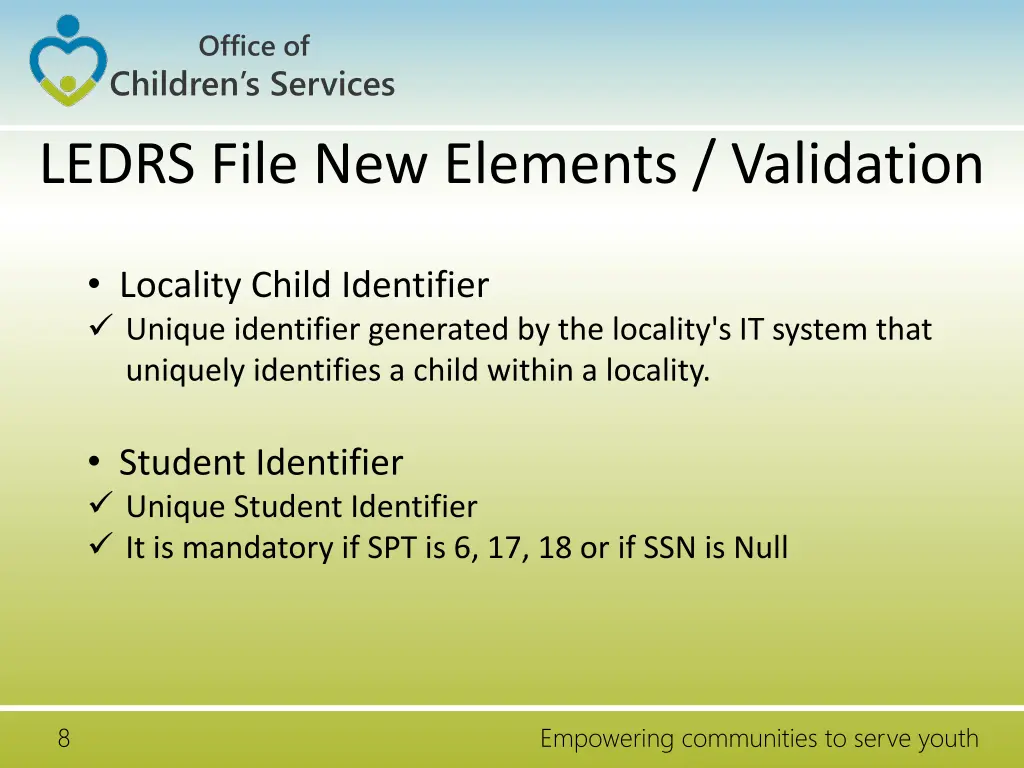 Office of
Children's Services

LEDRS File New Elements / Validation

• Locality Child Identifier
✓ Unique identifier generated by the locality's IT system that uniquely identifies a child within a locality.

• Student Identifier
✓ Unique Student Identifier
✓ It is mandatory if SPT is 6, 17, 18 or if SSN is Null

8

Empowering communities to serve youth